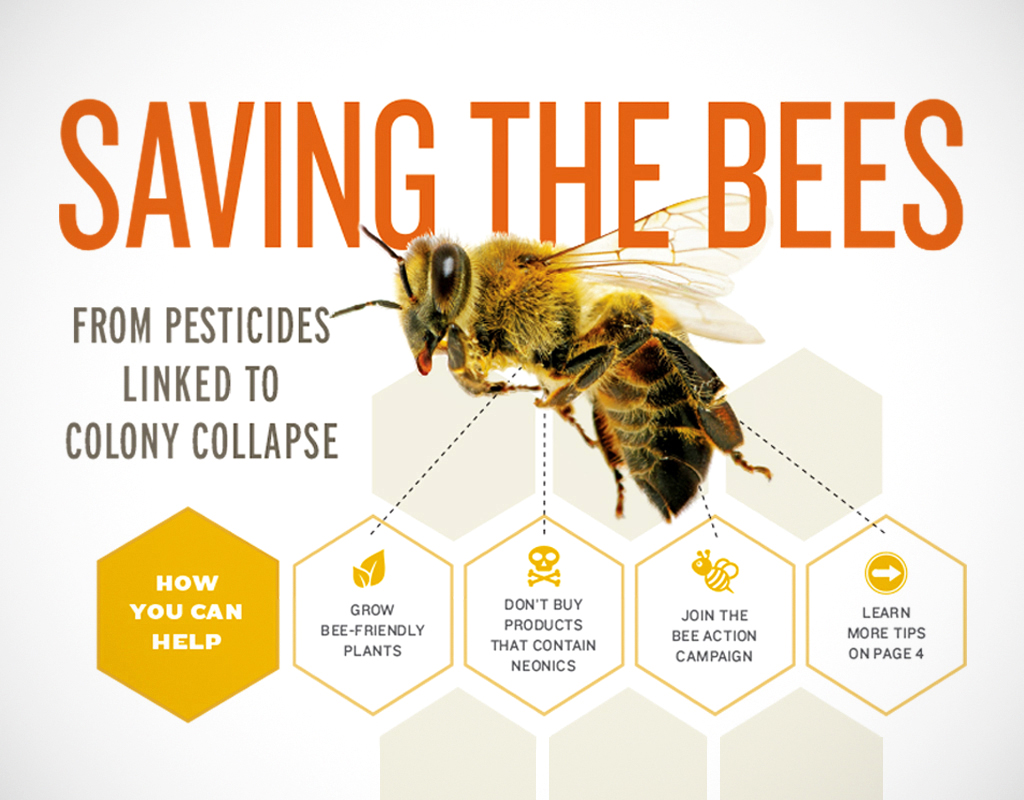 SAVING THE BEES

FROM PESTICIDES LINKED TO COLONY COLLAPSE

HOW YOU CAN HELP

GROW BEE-FRIENDLY PLANTS

DON'T BUY PRODUCTS THAT CONTAIN NEONICS

JOIN THE BEE ACTION CAMPAIGN

LEARN MORE TIPS ON PAGE 4